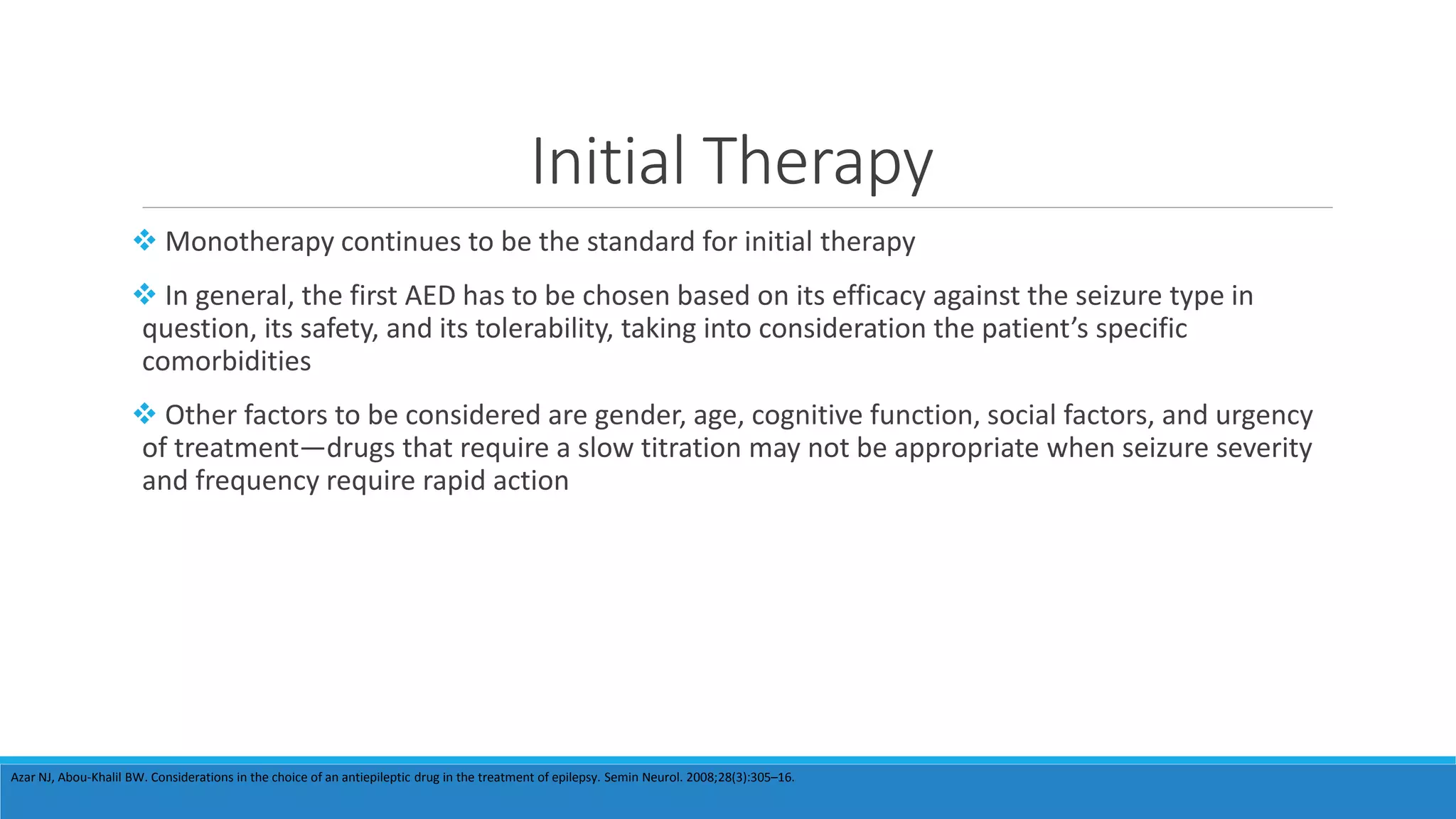 Initial Therapy

❖ Monotherapy continues to be the standard for initial therapy

❖ In general, the first AED has to be chosen based on its efficacy against the seizure type in question, its safety, and its tolerability, taking into consideration the patient's specific comorbidities

❖ Other factors to be considered are gender, age, cognitive function, social factors, and urgency of treatment—drugs that require a slow titration may not be appropriate when seizure severity and frequency require rapid action

Azar NJ, Abou-Khalil BW. Considerations in the choice of an antiepileptic drug in the treatment of epilepsy. Semin Neurol. 2008;28(3):305–16.